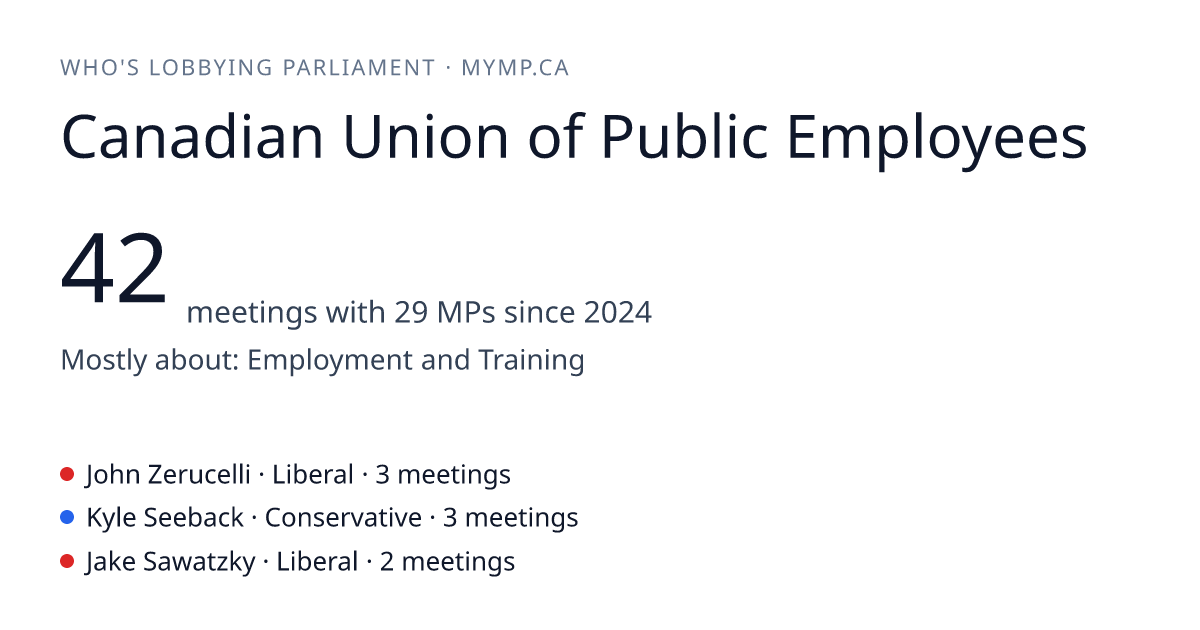 WHO'S LOBBYING PARLIAMENT · MYMP.CA

Canadian Union of Public Employees

42 meetings with 29 MPs since 2024

Mostly about: Employment and Training

John Zerucelli · Liberal · 3 meetings
Kyle Seeback · Conservative · 3 meetings
Jake Sawatzky · Liberal · 2 meetings